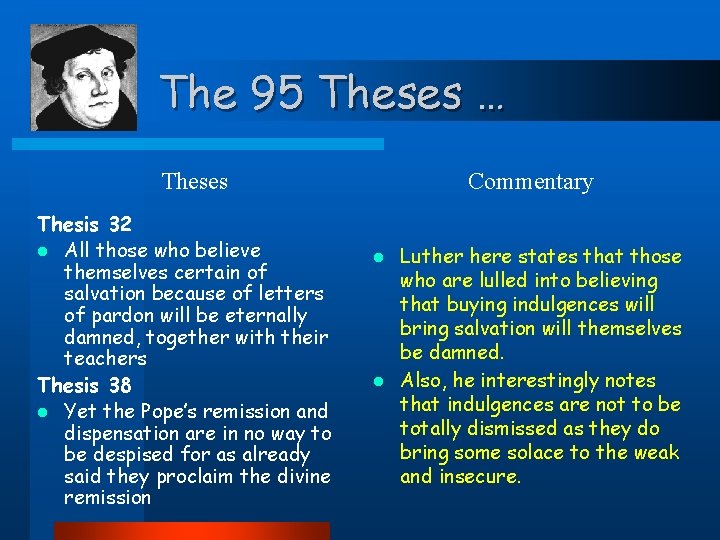 The 95 Theses …

Theses

Thesis 32

- All those who believe themselves certain of salvation because of letters of pardon will be eternally damned, together with their teachers

Thesis 38

- Yet the Pope's remission and dispensation are in no way to be despised for as already said they proclaim the divine remission

Commentary

- Luther here states that those who are lulled into believing that buying indulgences will bring salvation will themselves be damned.
- Also, he interestingly notes that indulgences are not to be totally dismissed as they do bring some solace to the weak and insecure.